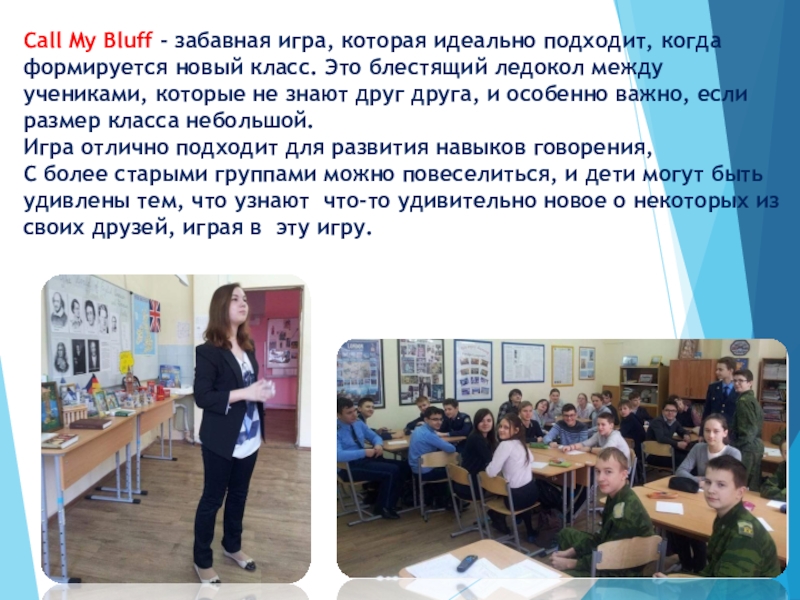 Call My Bluff – забавная игра, которая идеально подходит, когда формируется новый класс. Это блестящий ледокол между учениками, которые не знают друг друга, и особенно важно, если размер класса небольшой.
Игра отлично подходит для развития навыков говорения,
С более старыми группами можно повеселиться, и дети могут быть удивлены тем, что узнают что-то удивительно новое о некоторых из своих друзей, играя в эту игру.